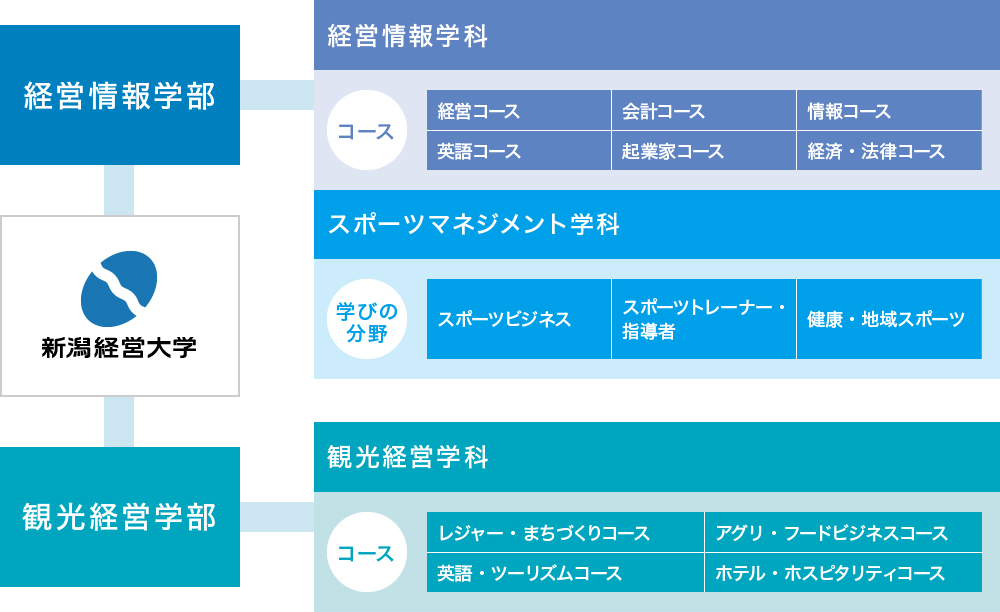 経営情報学部

新潟経営大学

観光経営学部

経営情報学科

コース

| 経営コース | 会計コース | 情報コース |
|---|---|---|
| 英語コース | 起業家コース | 経済・法律コース |

スポーツマネジメント学科

学びの分野

| スポーツビジネス | スポーツトレーナー・指導者 | 健康・地域スポーツ |
|---|---|---|

観光経営学科

コース

| レジャー・まちづくりコース | アグリ・フードビジネスコース |
|---|---|
| 英語・ツーリズムコース | ホテル・ホスピタリティコース |